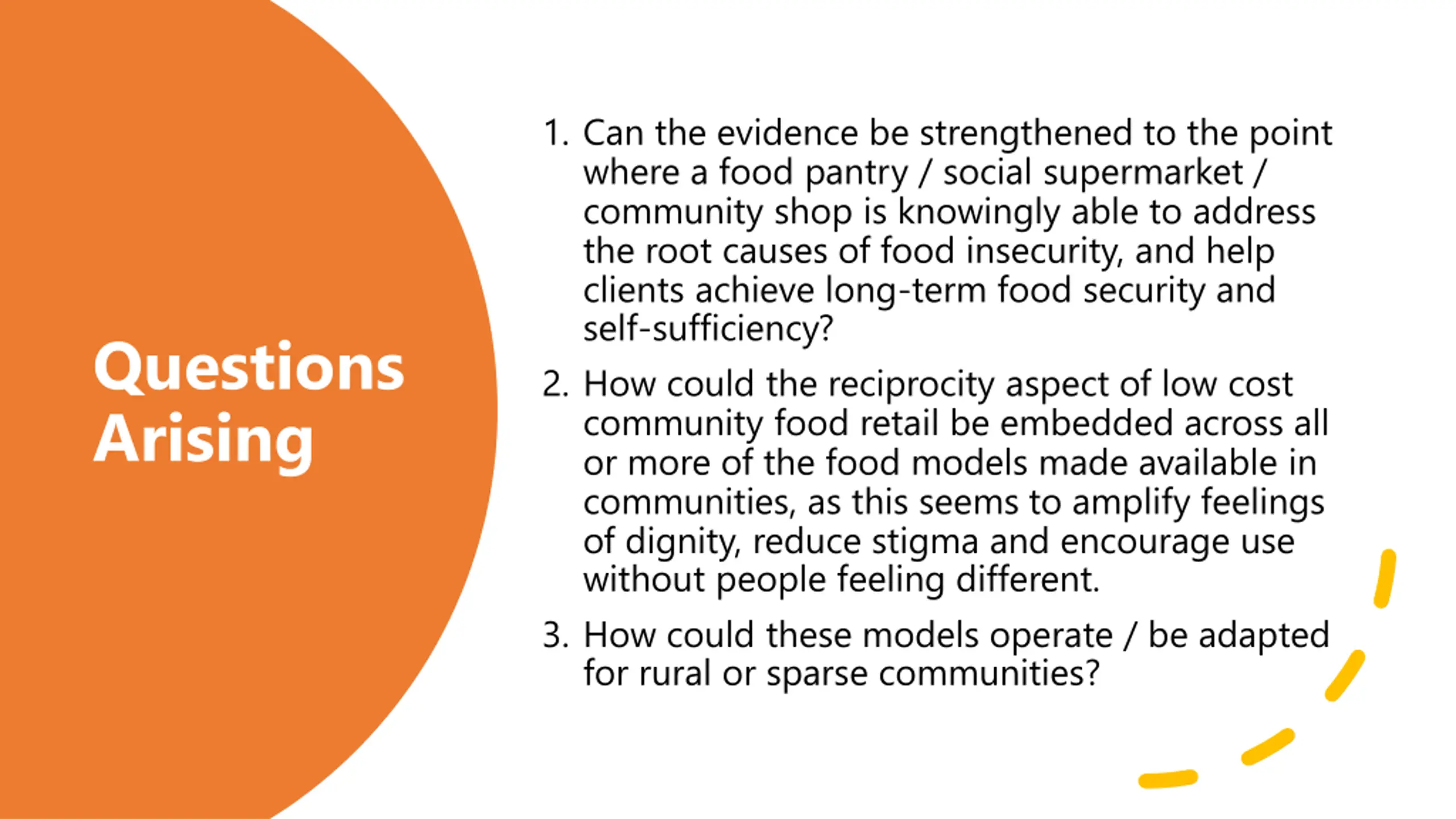 Questions Arising

1. Can the evidence be strengthened to the point where a food pantry / social supermarket / community shop is knowingly able to address the root causes of food insecurity, and help clients achieve long-term food security and self-sufficiency?

2. How could the reciprocity aspect of low cost community food retail be embedded across all or more of the food models made available in communities, as this seems to amplify feelings of dignity, reduce stigma and encourage use without people feeling different.

3. How could these models operate / be adapted for rural or sparse communities?